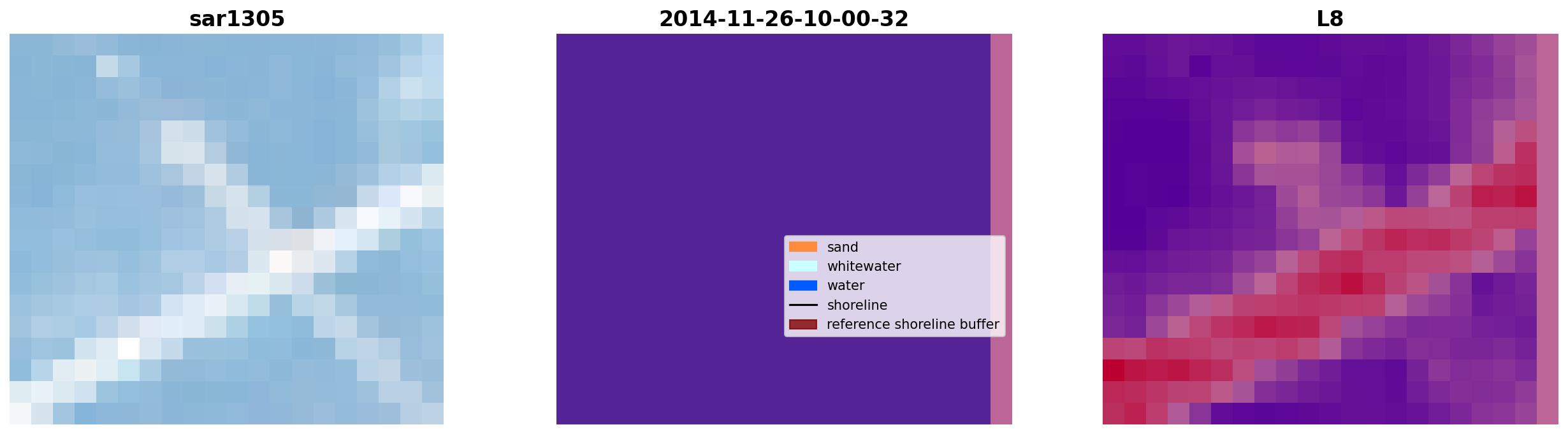 sar1305

2014-11-26-10-00-32

sand
whitewater
water
shoreline
reference shoreline buffer

L8